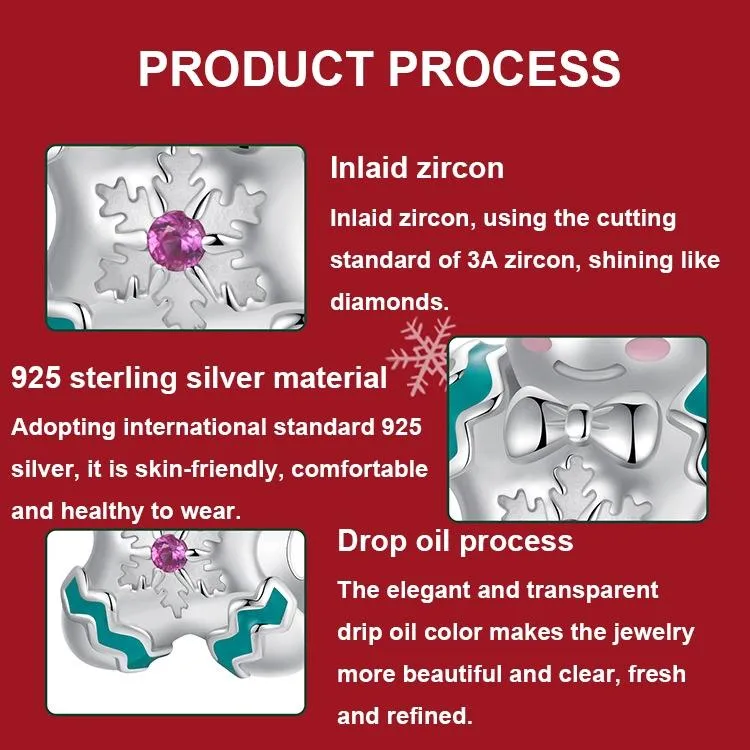 PRODUCT PROCESS

Inlaid zircon

Inlaid zircon, using the cutting standard of 3A zircon, shining like diamonds.

925 sterling silver material

Adopting international standard 925 silver, it is skin-friendly, comfortable and healthy to wear.

Drop oil process

The elegant and transparent drip oil color makes the jewelry more beautiful and clear, fresh and refined.